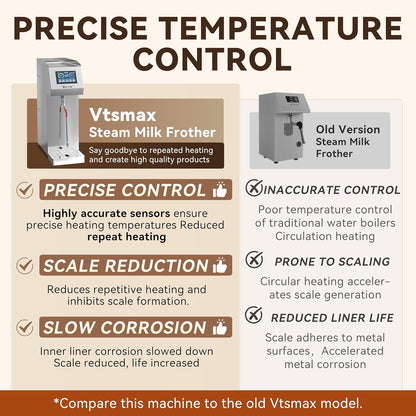 PRECISE TEMPERATURE CONTROL

Vtsmax
Steam Milk Frother

Say goodbye to repeated heating and create high quality products

PRECISE CONTROL

Highly accurate sensors ensure precise heating temperatures Reduced repeat heating

SCALE REDUCTION

Reduces repetitive heating and inhibits scale formation.

SLOW CORROSION

Inner liner corrosion slowed down Scale reduced, life increased

Old Version
Steam Milk Frother

INACCURATE CONTROL

Poor temperature control of traditional water boilers Circulation heating

PRONE TO SCALING

Circular heating accelerates scale generation

REDUCED LINER LIFE

Scale adheres to metal surfaces, Accelerated metal corrosion

*Compare this machine to the old Vtsmax model.